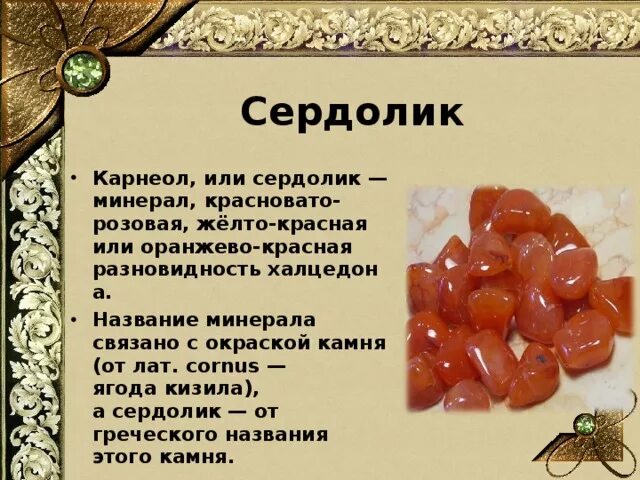 Сердолик

• Карнеол, или сердолик — минерал, красновато-розовая, жёлто-красная или оранжево-красная разновидность халцедон а.
• Название минерала связано с окраской камня (от лат. cornus — ягода кизила), а сердолик — от греческого названия этого камня.